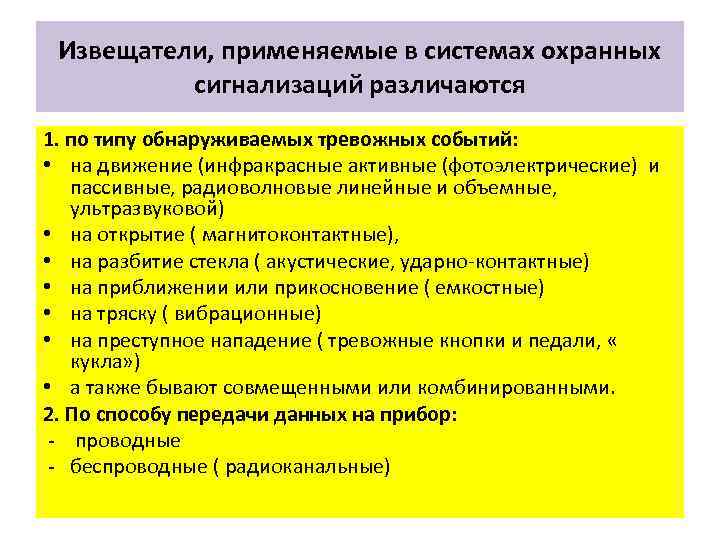 Извещатели, применяемые в системах охранных сигнализаций различаются

1. по типу обнаруживаемых тревожных событий:
• на движение (инфракрасные активные (фотоэлектрические) и пассивные, радиоволновые линейные и объемные, ультразвуковой)
• на открытие ( магнитоконтактные),
• на разбитие стекла ( акустические, ударно-контактные)
• на приближении или прикосновение ( емкостные)
• на тряску ( вибрационные)
• на преступное нападение ( тревожные кнопки и педали, « кукла»)
• а также бывают совмещенными или комбинированными.
2. По способу передачи данных на прибор:
- проводные
- беспроводные ( радиоканальные)